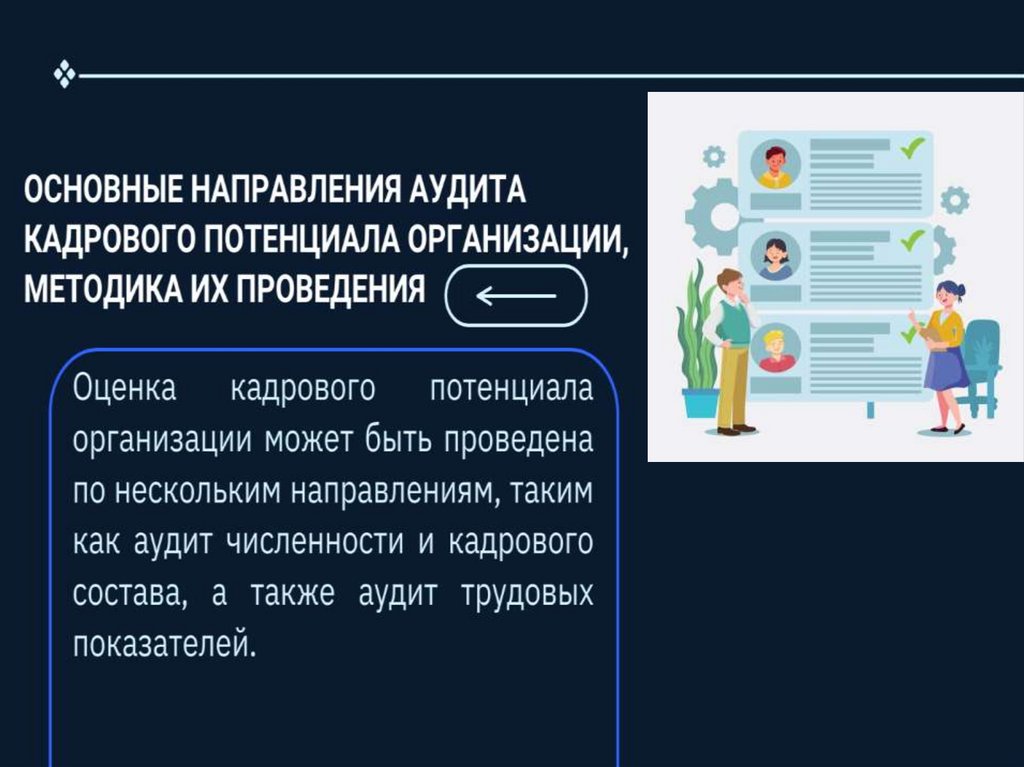 ОСНОВНЫЕ НАПРАВЛЕНИЯ АУДИТА КАДРОВОГО ПОТЕНЦИАЛА ОРГАНИЗАЦИИ, МЕТОДИКА ИХ ПРОВЕДЕНИЯ

Оценка кадрового потенциала организации может быть проведена по нескольким направлениям, таким как аудит численности и кадрового состава, а также аудит трудовых показателей.